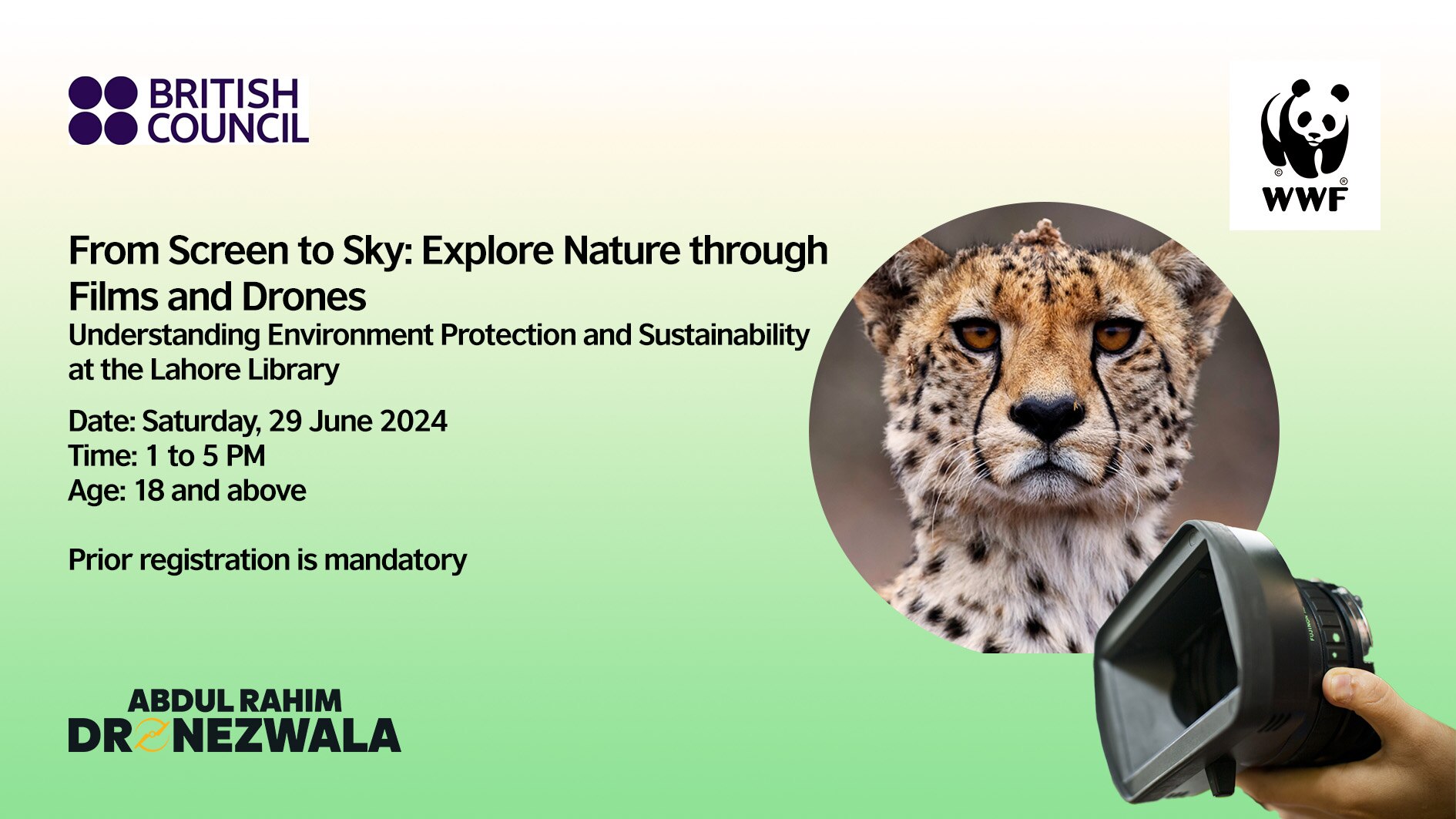 BRITISH COUNCIL

WWF

From Screen to Sky: Explore Nature through Films and Drones
Understanding Environment Protection and Sustainability at the Lahore Library

Date: Saturday, 29 June 2024
Time: 1 to 5 PM
Age: 18 and above

Prior registration is mandatory

ABDUL RAHIM
DRONEZWALA

FUJINON